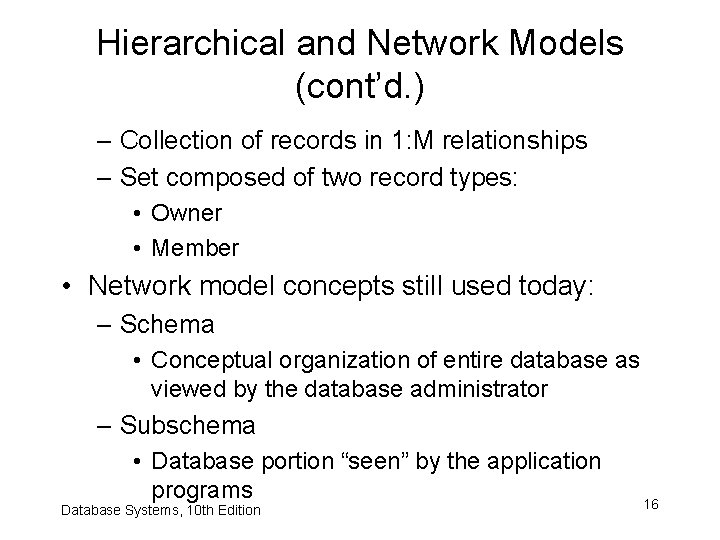 Hierarchical and Network Models (cont’d.)

– Collection of records in 1:M relationships
– Set composed of two record types:
• Owner
• Member
• Network model concepts still used today:
– Schema
• Conceptual organization of entire database as viewed by the database administrator
– Subschema
• Database portion “seen” by the application programs

Database Systems, 10th Edition

16